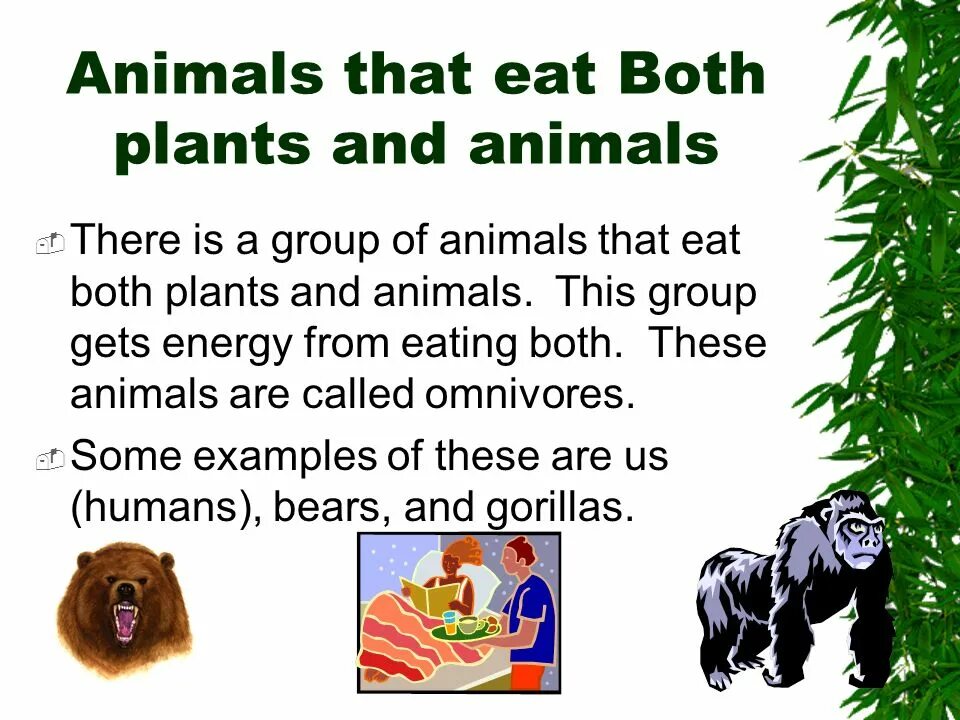 Animals that eat Both plants and animals

There is a group of animals that eat both plants and animals. This group gets energy from eating both. These animals are called omnivores.

Some examples of these are us (humans), bears, and gorillas.